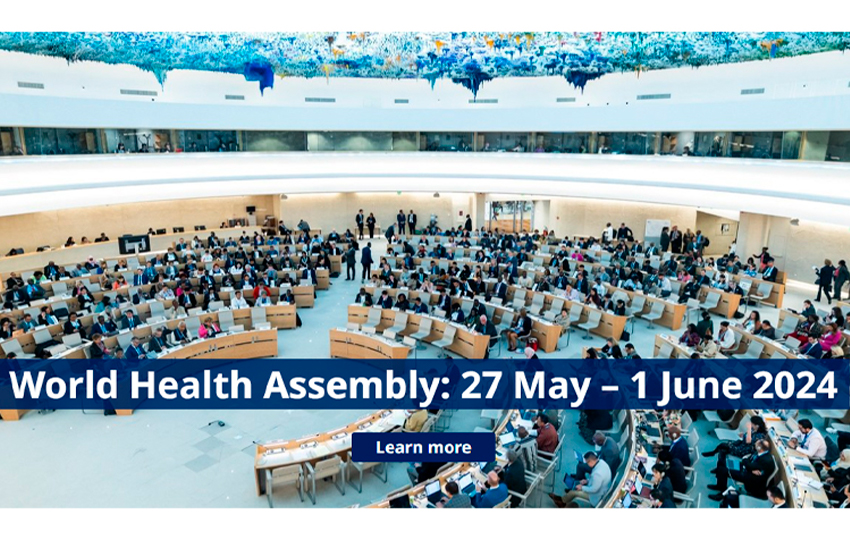 World Health Assembly: 27 May – 1 June 2024

Learn more